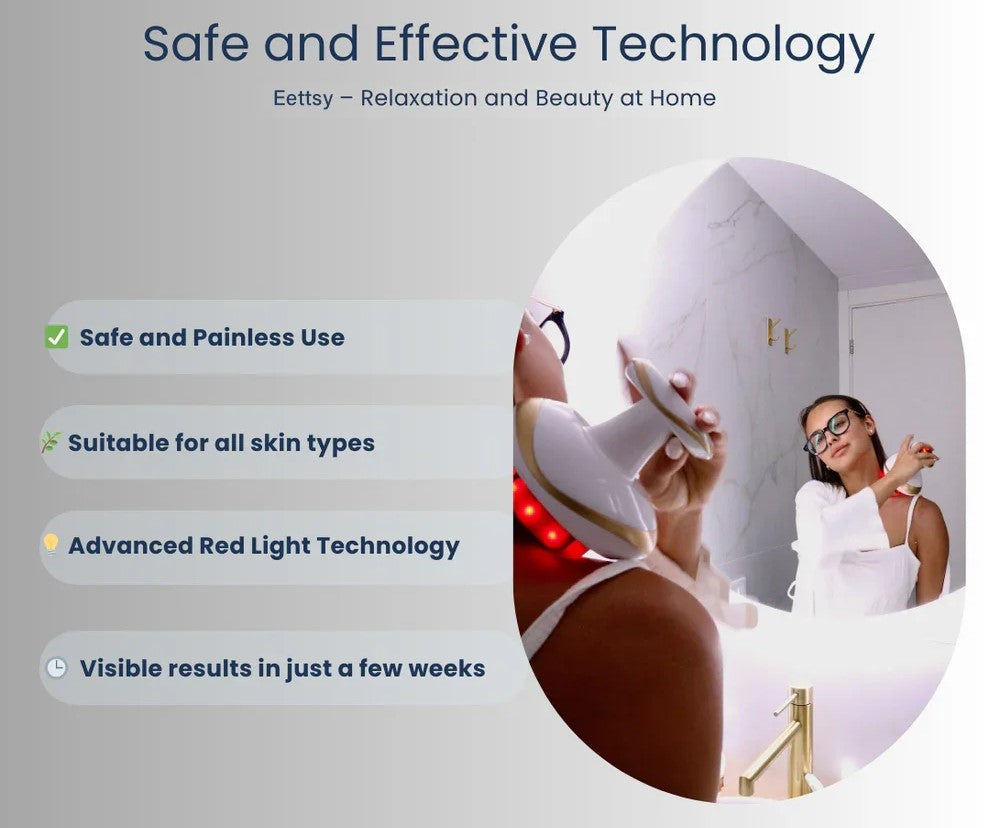 Safe and Effective Technology

Eettsy – Relaxation and Beauty at Home

✅ Safe and Painless Use

🌿 Suitable for all skin types

💡 Advanced Red Light Technology

🕒 Visible results in just a few weeks